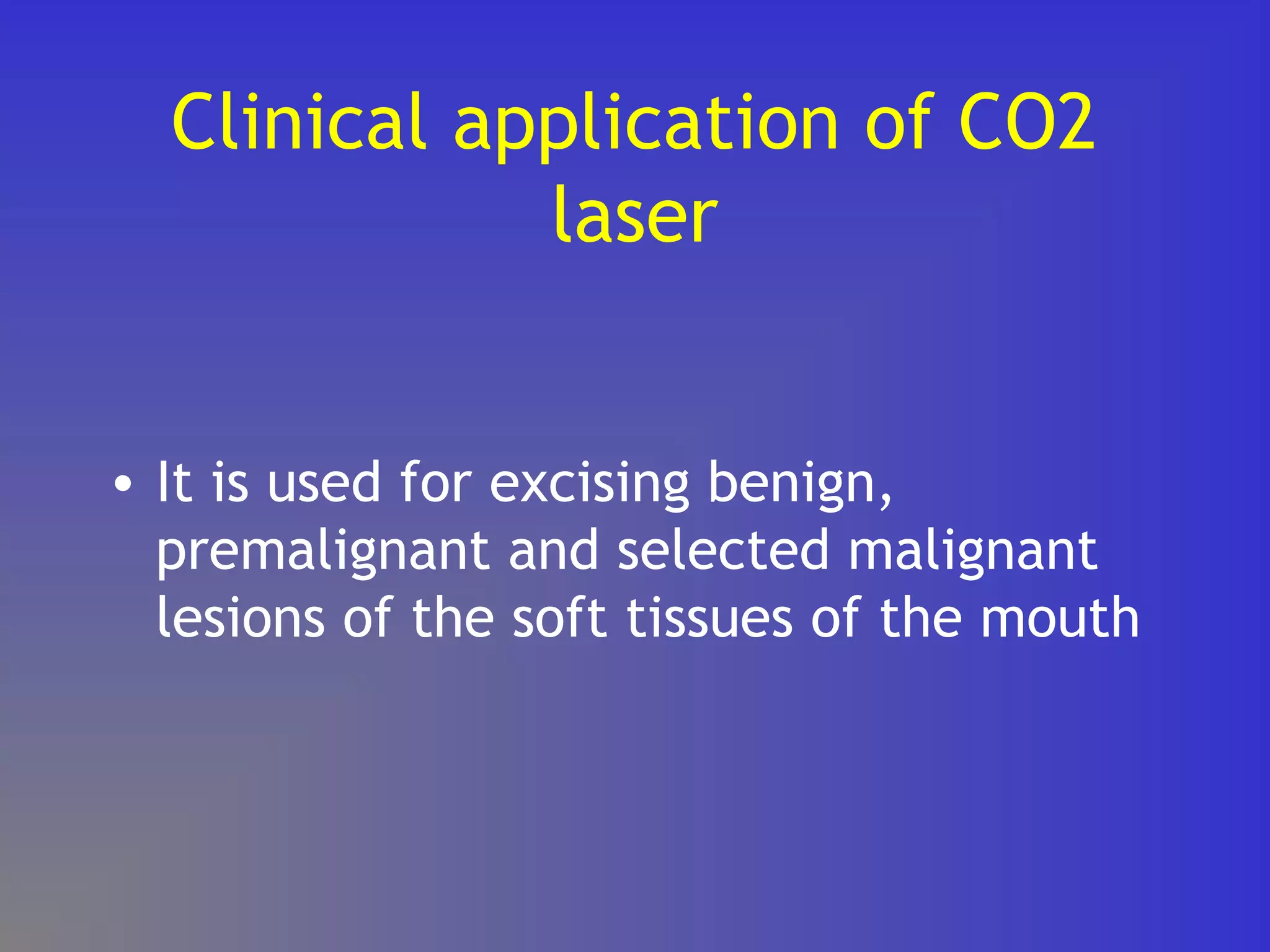 Clinical application of CO2 laser

• It is used for excising benign, premalignant and selected malignant lesions of the soft tissues of the mouth